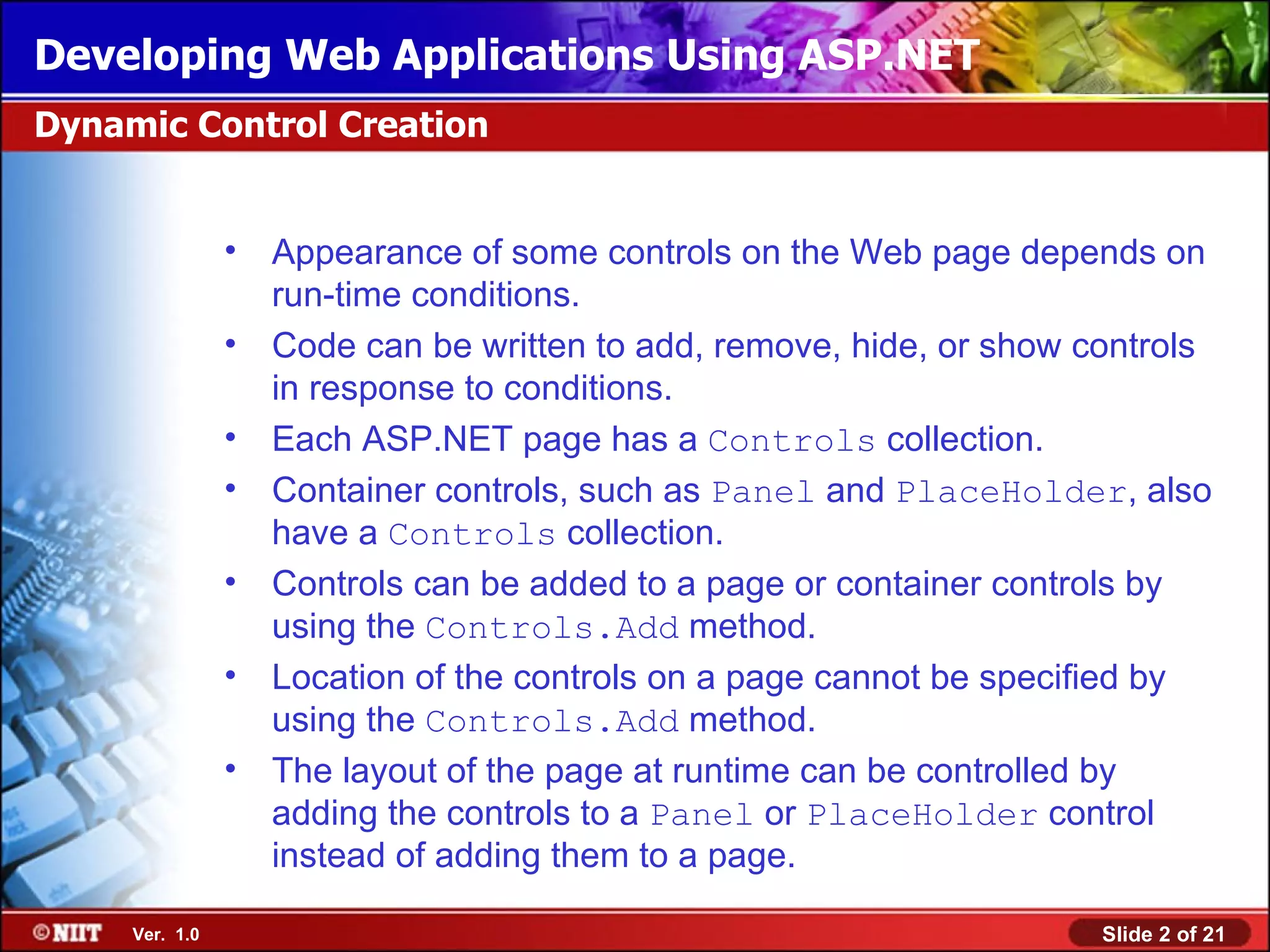 Developing Web Applications Using ASP.NET

Dynamic Control Creation

• Appearance of some controls on the Web page depends on run-time conditions.
• Code can be written to add, remove, hide, or show controls in response to conditions.
• Each ASP.NET page has a Controls collection.
• Container controls, such as Panel and PlaceHolder, also have a Controls collection.
• Controls can be added to a page or container controls by using the Controls.Add method.
• Location of the controls on a page cannot be specified by using the Controls.Add method.
• The layout of the page at runtime can be controlled by adding the controls to a Panel or PlaceHolder control instead of adding them to a page.

©NIIT Ver. 1.0

Slide 2 of 21